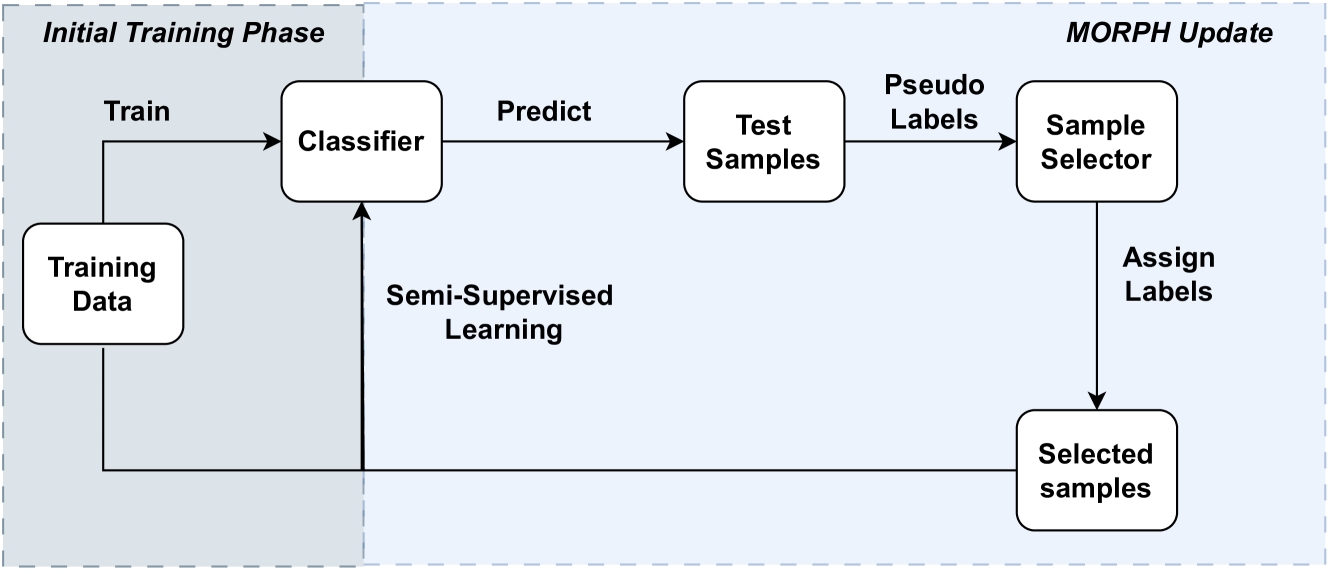 Initial Training Phase

MORPH Update

Train

Classifier

Predict

Test Samples

Pseudo Labels

Sample Selector

Training Data

Semi-Supervised Learning

Assign Labels

Selected samples